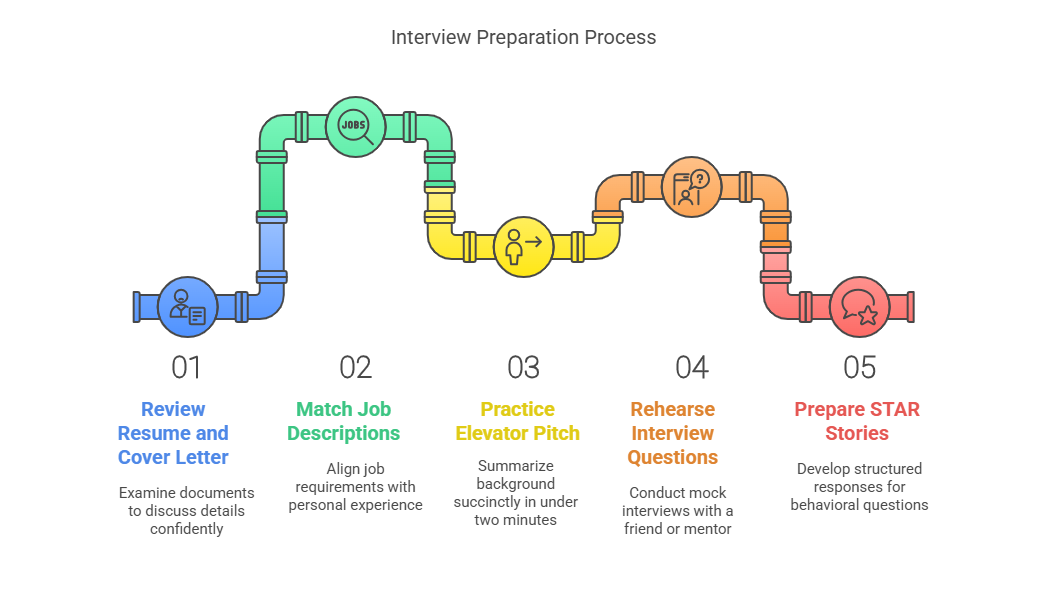 Interview Preparation Process

JOBS

01

Review Resume and Cover Letter

Examine documents to discuss details confidently

02

Match Job Descriptions

Align job requirements with personal experience

03

Practice Elevator Pitch

Summarize background succinctly in under two minutes

04

Rehearse Interview Questions

Conduct mock interviews with a friend or mentor

05

Prepare STAR Stories

Develop structured responses for behavioral questions